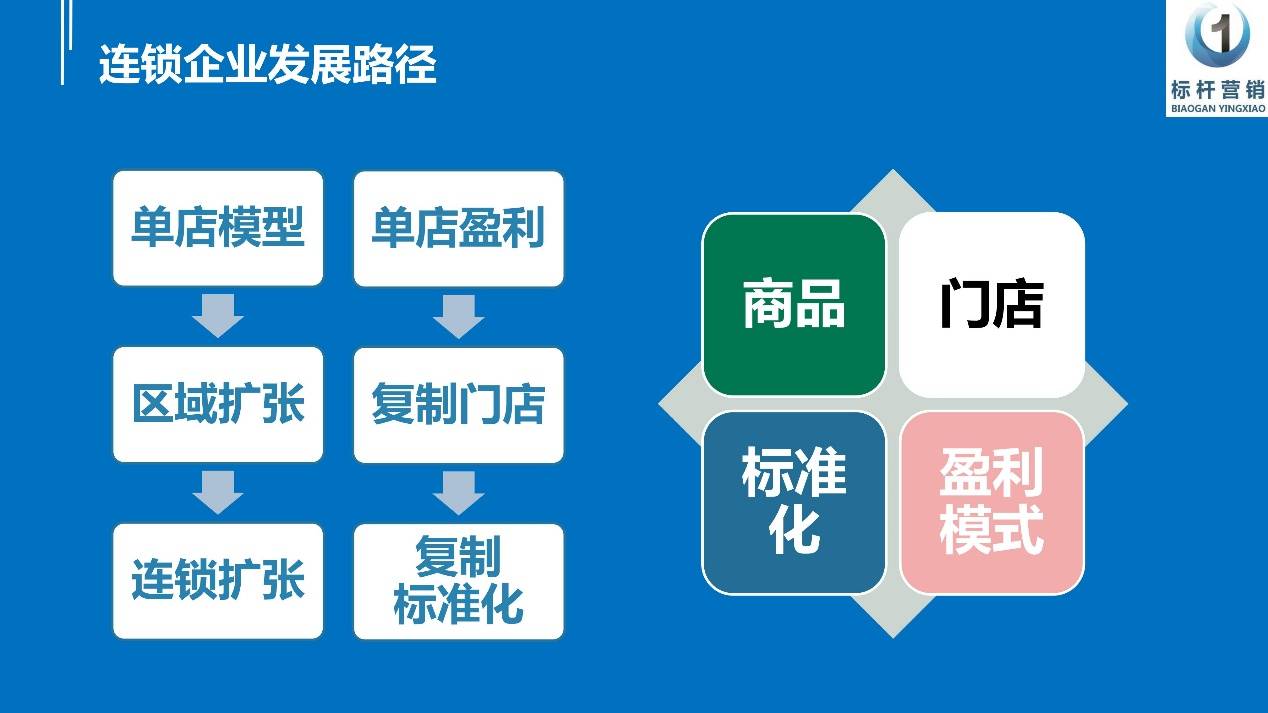 连锁企业发展路径

1
标杆营销
BIAOGAN YINGXIAO

单店模型

区域扩张

连锁扩张

单店盈利

复制门店

复制标准化

商品

门店

标准化

盈利模式